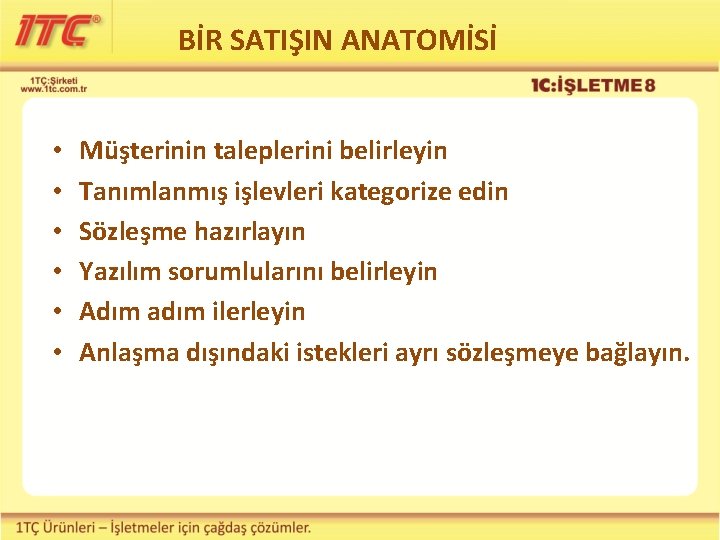 1TÇ®

BİR SATIŞIN ANATOMİSİ

1TÇ:Şirketi
www.1tc.com.tr

1C:İŞLETME 8

• Müşterinin taleplerini belirleyin
• Tanımlanmış işlevleri kategorize edin
• Sözleşme hazırlayın
• Yazılım sorumlularını belirleyin
• Adım adım ilerleyin
• Anlaşma dışındaki istekleri ayrı sözleşmeye bağlayın.

1TÇ Ürünleri – İşletmeler için çağdaş çözümler.